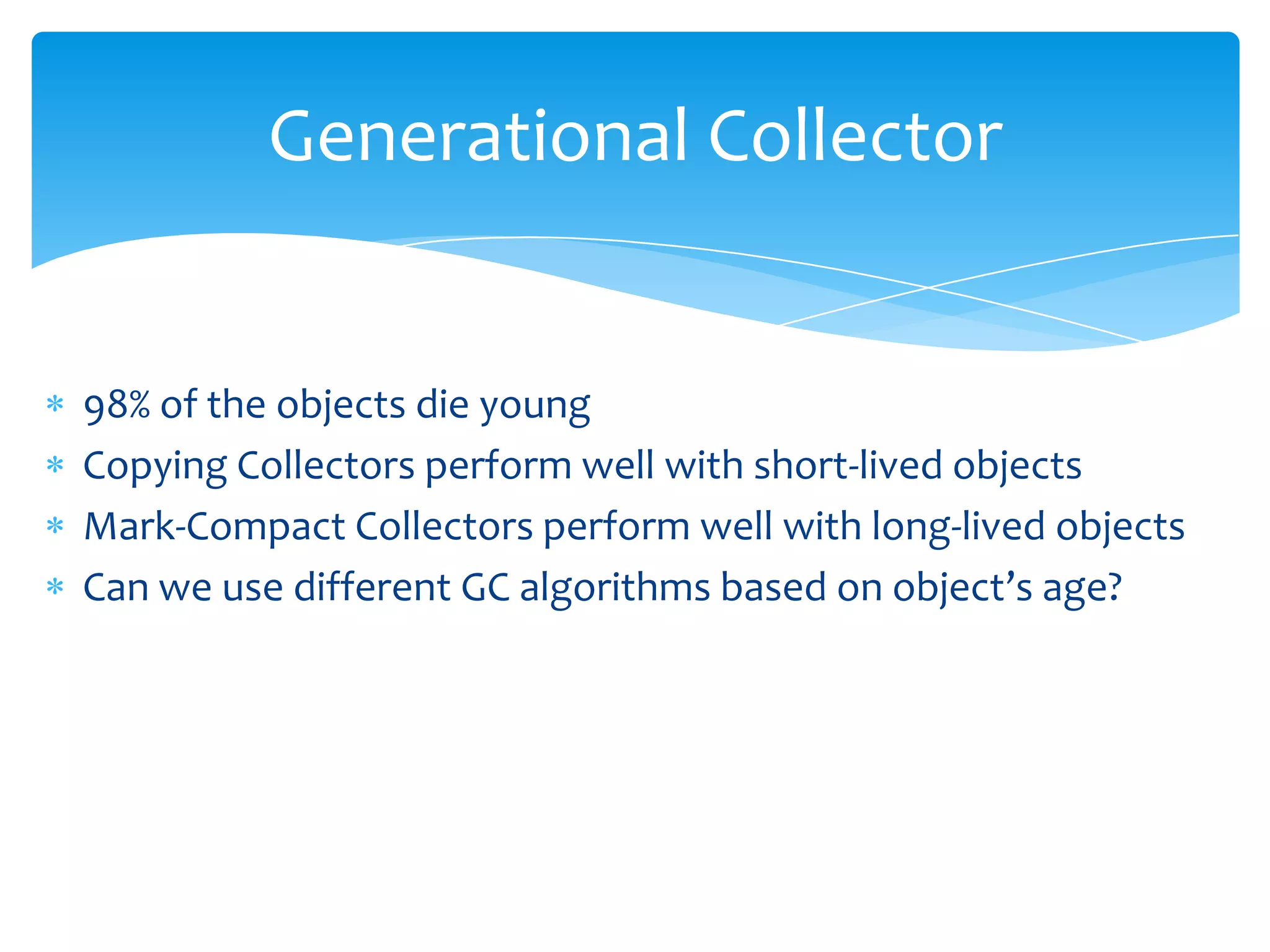 Generational Collector

* 98% of the objects die young
* Copying Collectors perform well with short-lived objects
* Mark-Compact Collectors perform well with long-lived objects
* Can we use different GC algorithms based on object’s age?